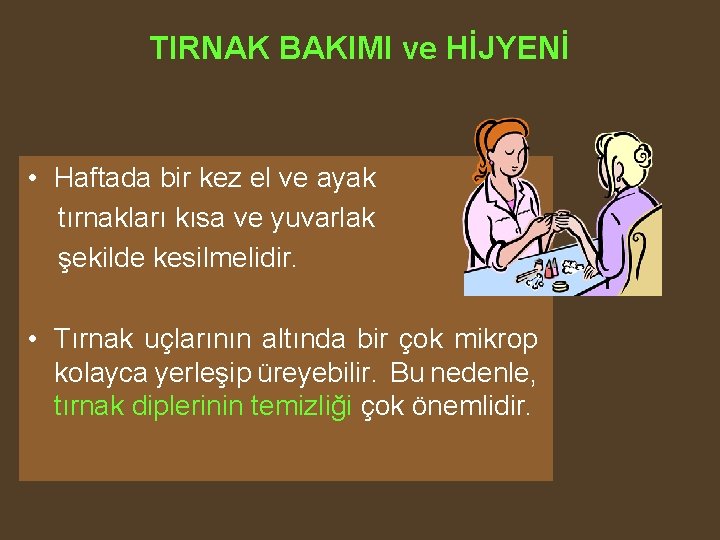 TIRNAK BAKIMI ve HİJYENİ

• Haftada bir kez el ve ayak tırnakları kısa ve yuvarlak şekilde kesilmelidir.

• Tırnak uçlarının altında bir çok mikrop kolayca yerleşip üreyebilir. Bu nedenle, tırnak diplerinin temizliği çok önemlidir.